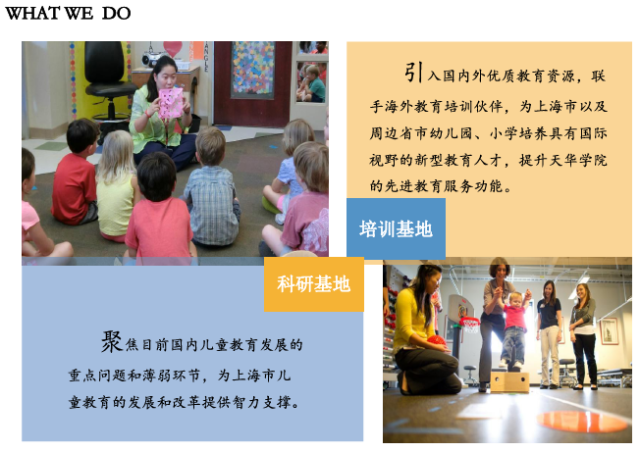 WHAT WE DO

引入国内外优质教育资源，联手海外教育培训伙伴，为上海市以及周边省市幼儿园、小学培养具有国际视野的新型教育人才，提升天华学院的先进教育服务功能。

培训基地

科研基地

聚焦目前国内儿童教育发展的重点问题和薄弱环节，为上海市儿童教育的发展和改革提供智力支撑。